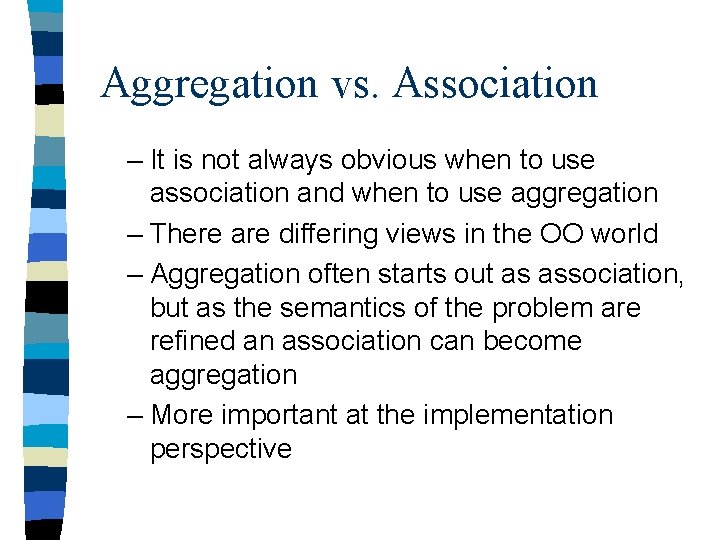 Aggregation vs. Association

– It is not always obvious when to use association and when to use aggregation

– There are differing views in the OO world

– Aggregation often starts out as association, but as the semantics of the problem are refined an association can become aggregation

– More important at the implementation perspective